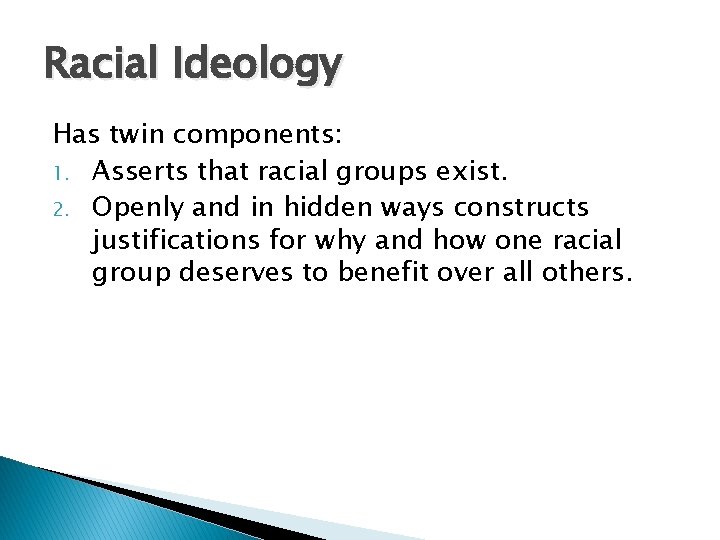 Racial Ideology

Has twin components:

1. Asserts that racial groups exist.
2. Openly and in hidden ways constructs justifications for why and how one racial group deserves to benefit over all others.